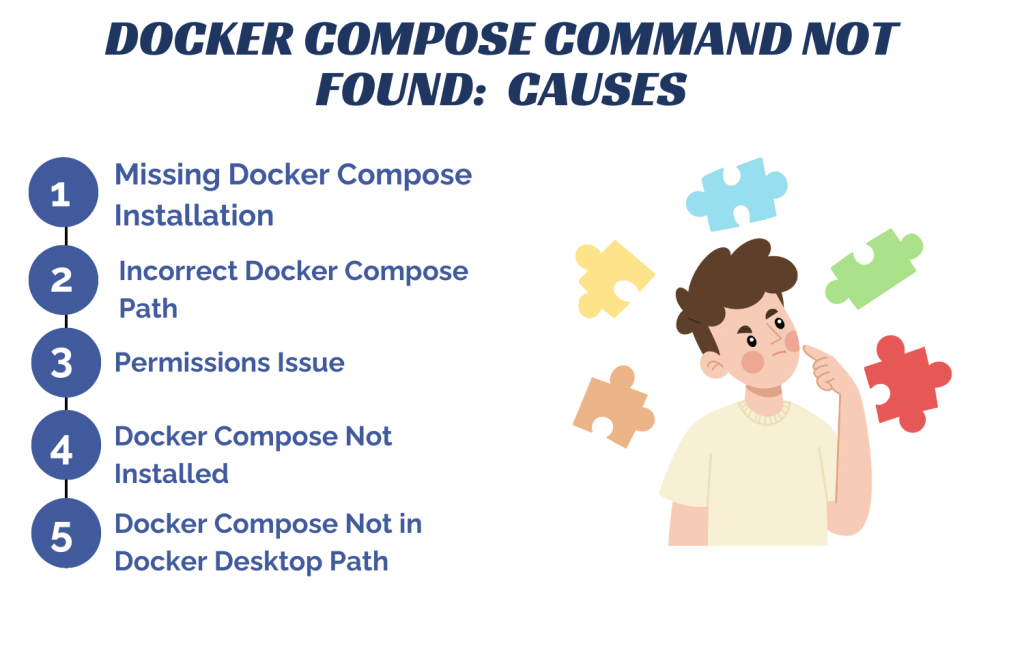 DOCKER COMPOSE COMMAND NOT FOUND: CAUSES

1 Missing Docker Compose Installation

2 Incorrect Docker Compose Path

3 Permissions Issue

4 Docker Compose Not Installed

5 Docker Compose Not in Docker Desktop Path